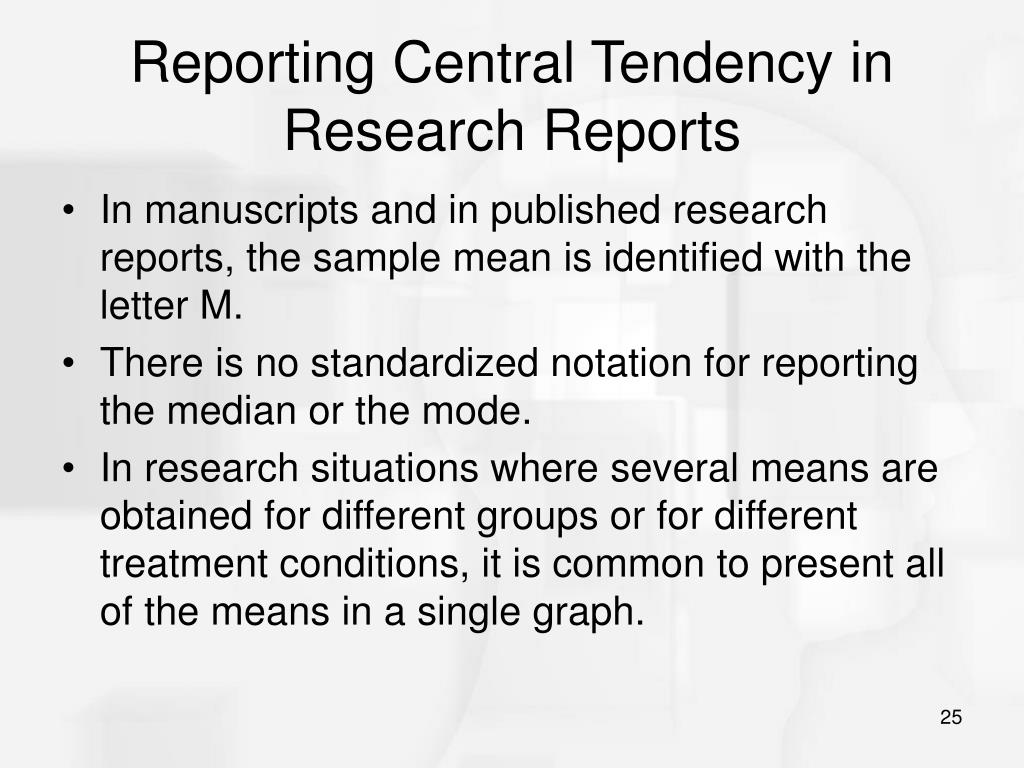 Reporting Central Tendency in Research Reports

• In manuscripts and in published research reports, the sample mean is identified with the letter M.

• There is no standardized notation for reporting the median or the mode.

• In research situations where several means are obtained for different groups or for different treatment conditions, it is common to present all of the means in a single graph.

25